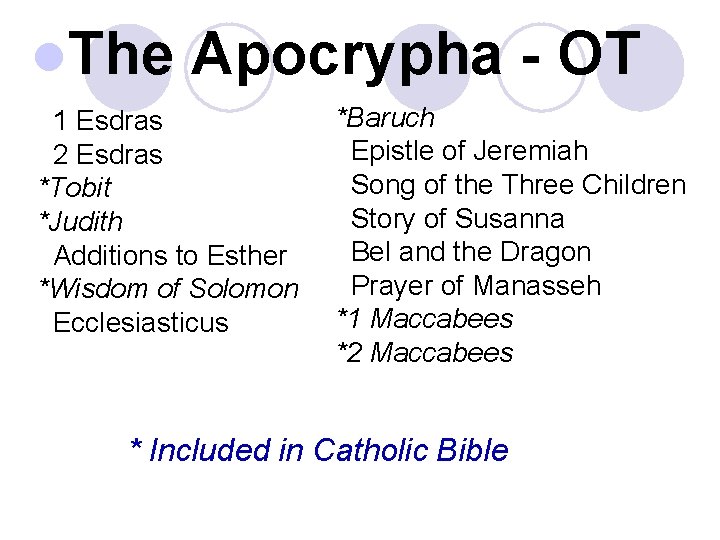 The Apocrypha - OT

1 Esdras
2 Esdras
*Tobit
*Judith
Additions to Esther
*Wisdom of Solomon
Ecclesiasticus

*Baruch
Epistle of Jeremiah
Song of the Three Children
Story of Susanna
Bel and the Dragon
Prayer of Manasseh
*1 Maccabees
*2 Maccabees

* Included in Catholic Bible